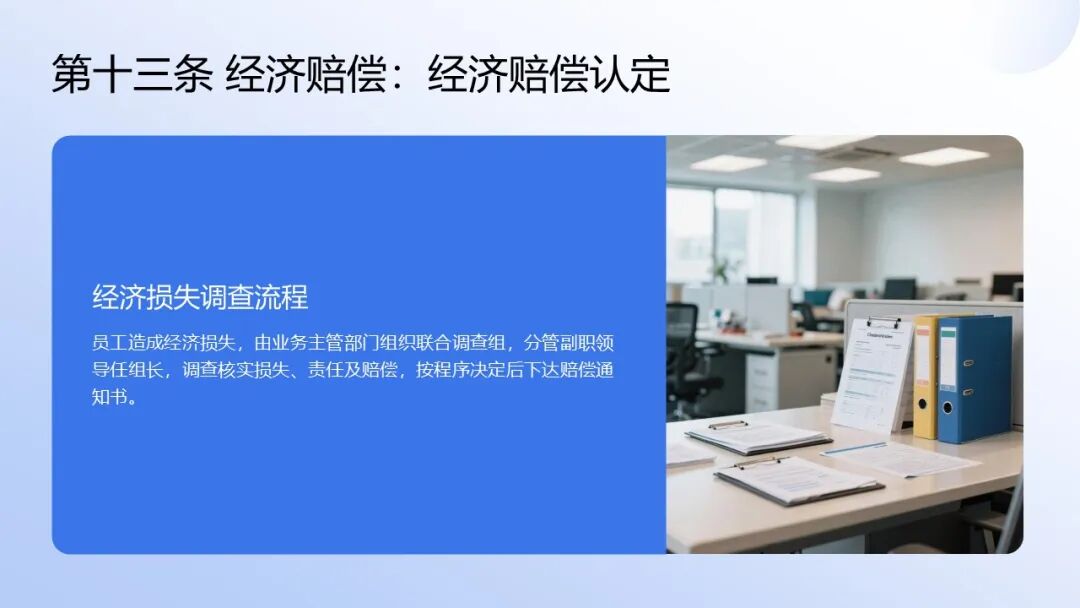 第十三条 经济赔偿：经济赔偿认定

经济损失调查流程

员工造成经济损失，由业务主管部门组织联合调查组，分管副职领导任组长，调查核实损失、责任及赔偿，按程序决定后下达赔偿通知书。